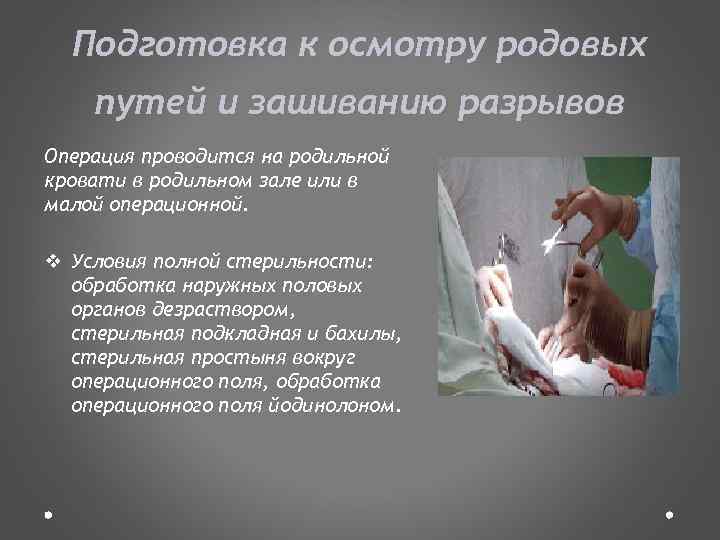 Подготовка к осмотру родовых путей и зашиванию разрывов

Операция проводится на родильной кровати в родильном зале или в малой операционной.

❖ Условия полной стерильности: обработка наружных половых органов дезраствором, стерильная подкладная и бахилы, стерильная простыня вокруг операционного поля, обработка операционного поля йодинолоном.